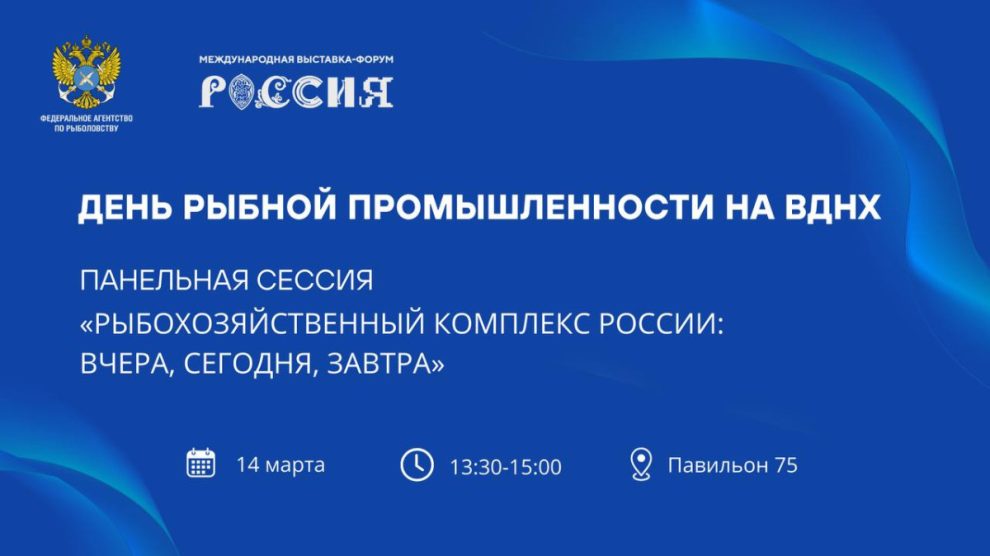 ФЕДЕРАЛЬНОЕ АГЕНТСТВО ПО РЫБОЛОВСТВУ

МЕЖДУНАРОДНАЯ ВЫСТАВКА-ФОРУМ
РОССИЯ

ДЕНЬ РЫБНОЙ ПРОМЫШЛЕННОСТИ НА ВДНХ

ПАНЕЛЬНАЯ СЕССИЯ
«РЫБОХОЗЯЙСТВЕННЫЙ КОМПЛЕКС РОССИИ: ВЧЕРА, СЕГОДНЯ, ЗАВТРА»

14 марта
13:30-15:00
Павильон 75